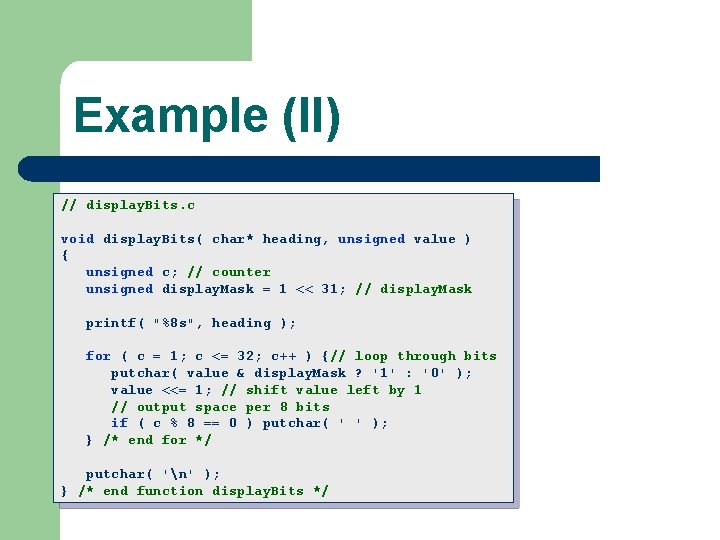 Example (II)

// displayBits.c

void displayBits( char* heading, unsigned value )
{
   unsigned c; // counter
   unsigned displayMask = 1 << 31; // displayMask

   printf( "%8s", heading );

   for ( c = 1; c <= 32; c++ ) {// loop through bits
      putchar( value & displayMask ? '1' : '0' );
      value <<= 1; // shift value left by 1
      // output space per 8 bits
      if ( c % 8 == 0 ) putchar( ' ' );
   } /* end for */

   putchar( '\n' );
} /* end function displayBits */